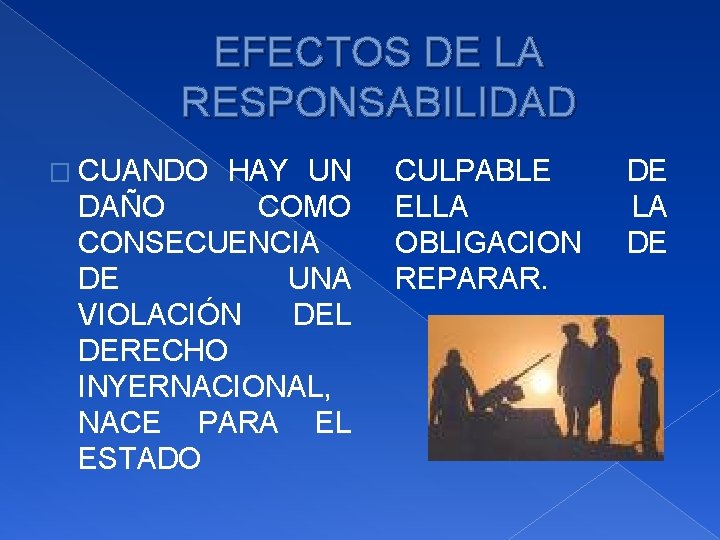 EFECTOS DE LA RESPONSABILIDAD

CUANDO HAY UN DAÑO COMO CONSECUENCIA DE UNA VIOLACIÓN DEL DERECHO INYERNACIONAL, NACE PARA EL ESTADO

CULPABLE DE ELLA LA OBLIGACION DE REPARAR.